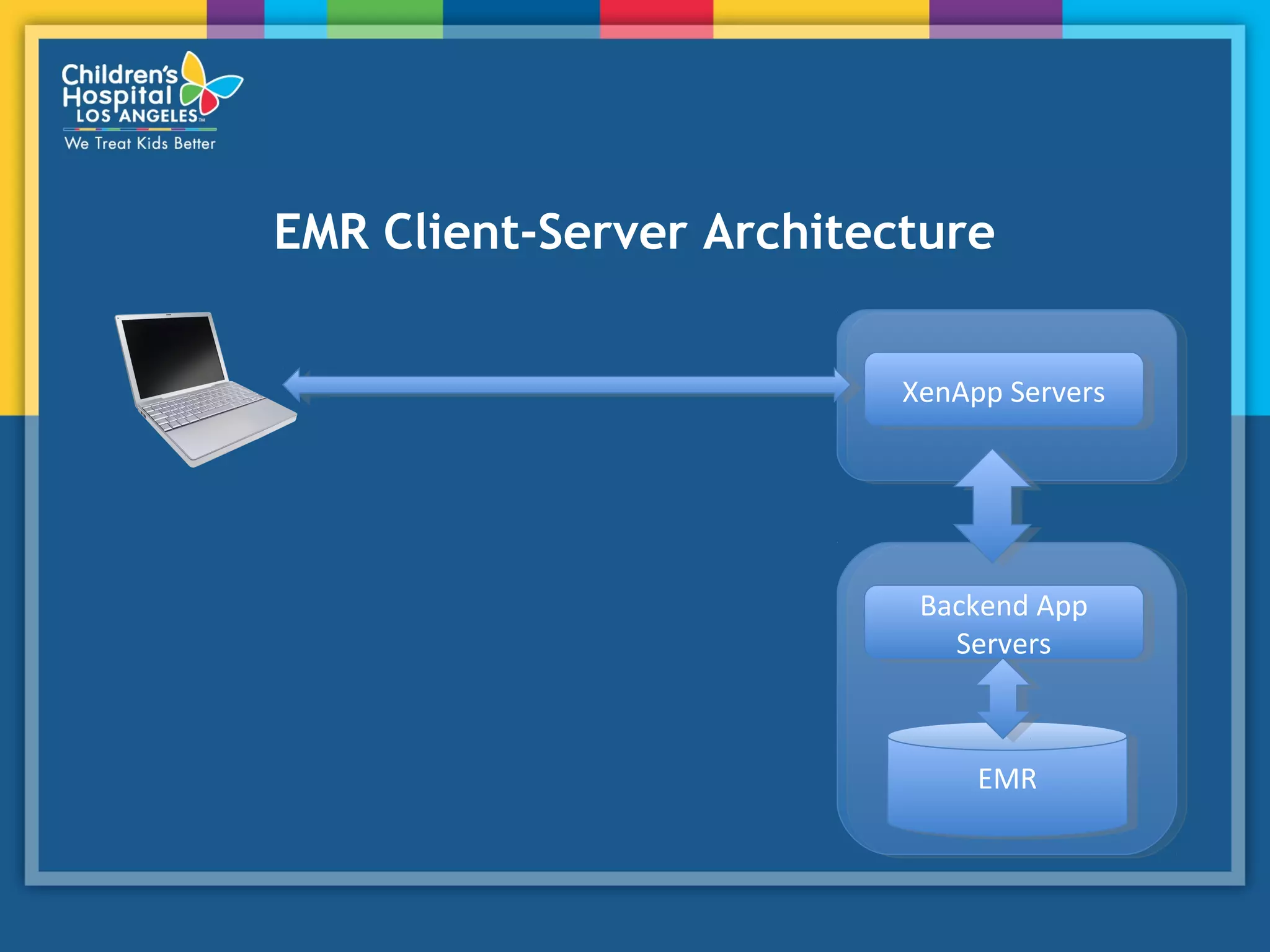 Children's Hospital LOS ANGELES™
We Treat Kids Better

EMR Client-Server Architecture

XenApp Servers

Backend App Servers

EMR